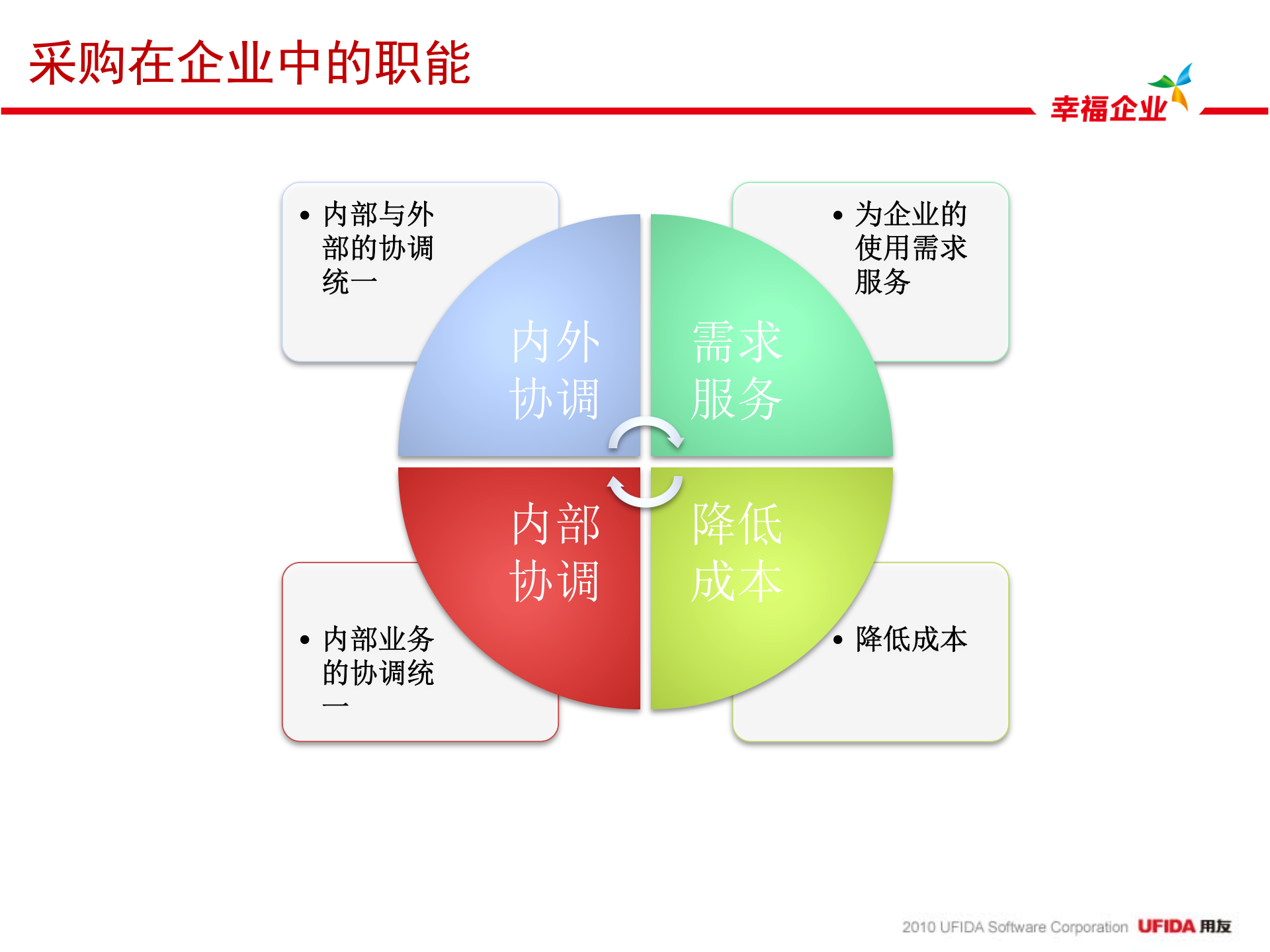 采购在企业中的职能

幸福企业

• 内部与外部的协调统一

• 为企业的使用需求服务

内外协调

需求服务

内部协调

降低成本

• 内部业务的协调统一

• 降低成本

2010 UFIDA Software Corporation UFIDA 用友